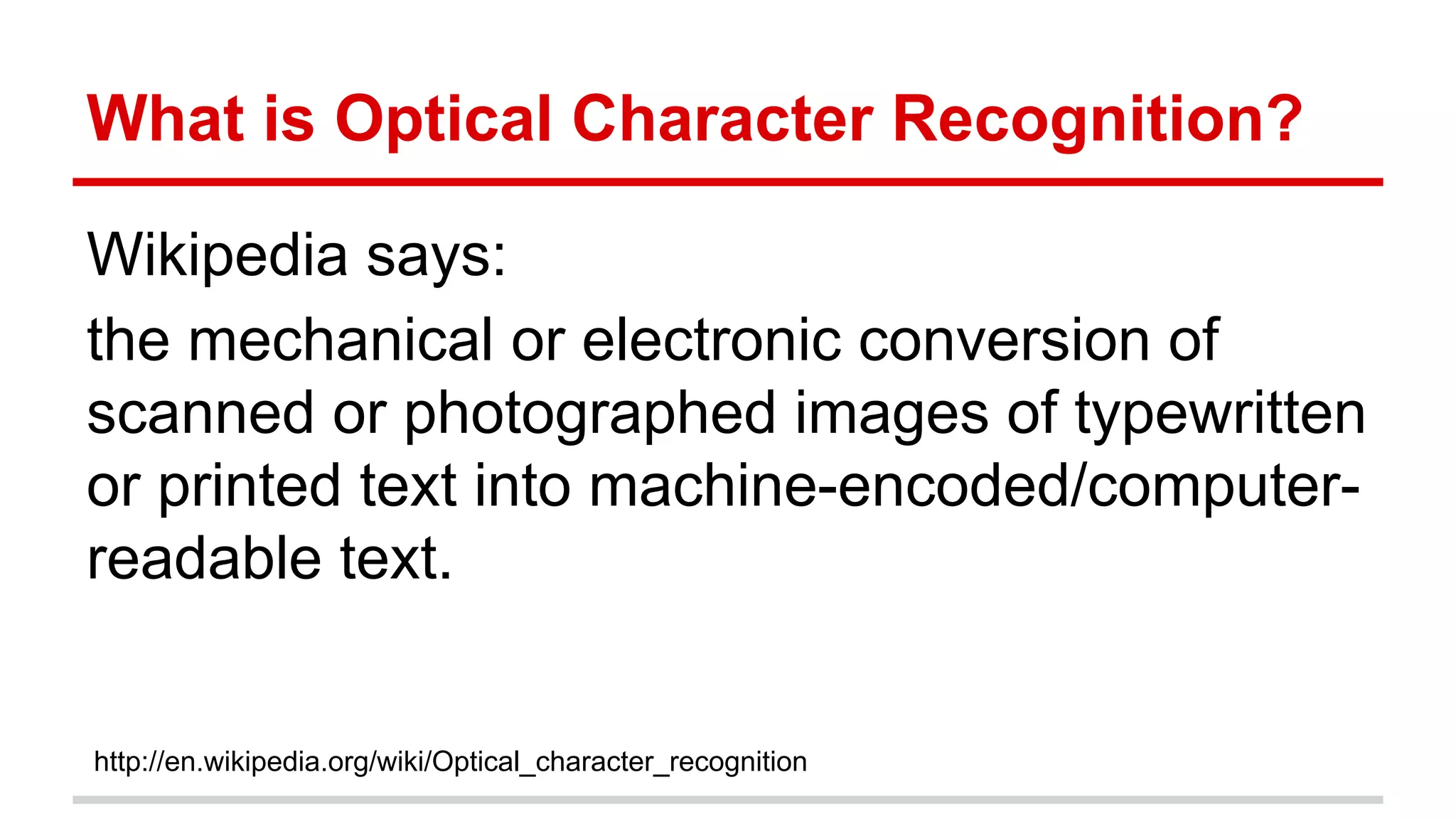 What is Optical Character Recognition?

Wikipedia says:

the mechanical or electronic conversion of scanned or photographed images of typewritten or printed text into machine-encoded/computer-readable text.

http://en.wikipedia.org/wiki/Optical_character_recognition